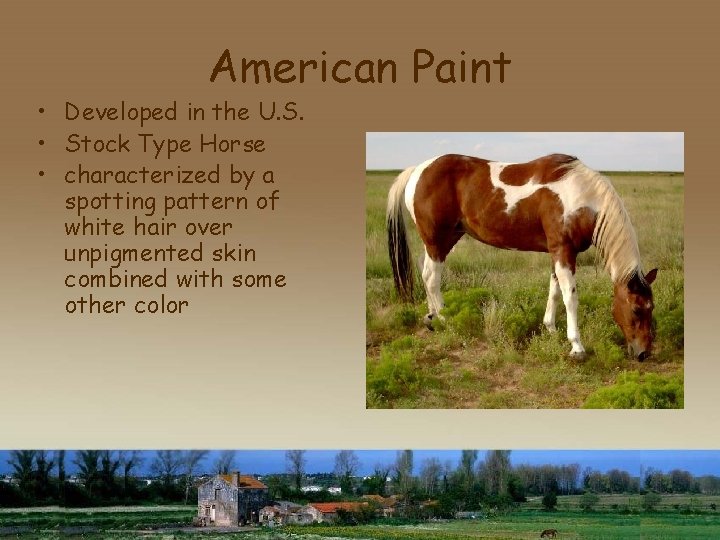 American Paint

• Developed in the U.S.
• Stock Type Horse
• characterized by a spotting pattern of white hair over unpigmented skin combined with some other color